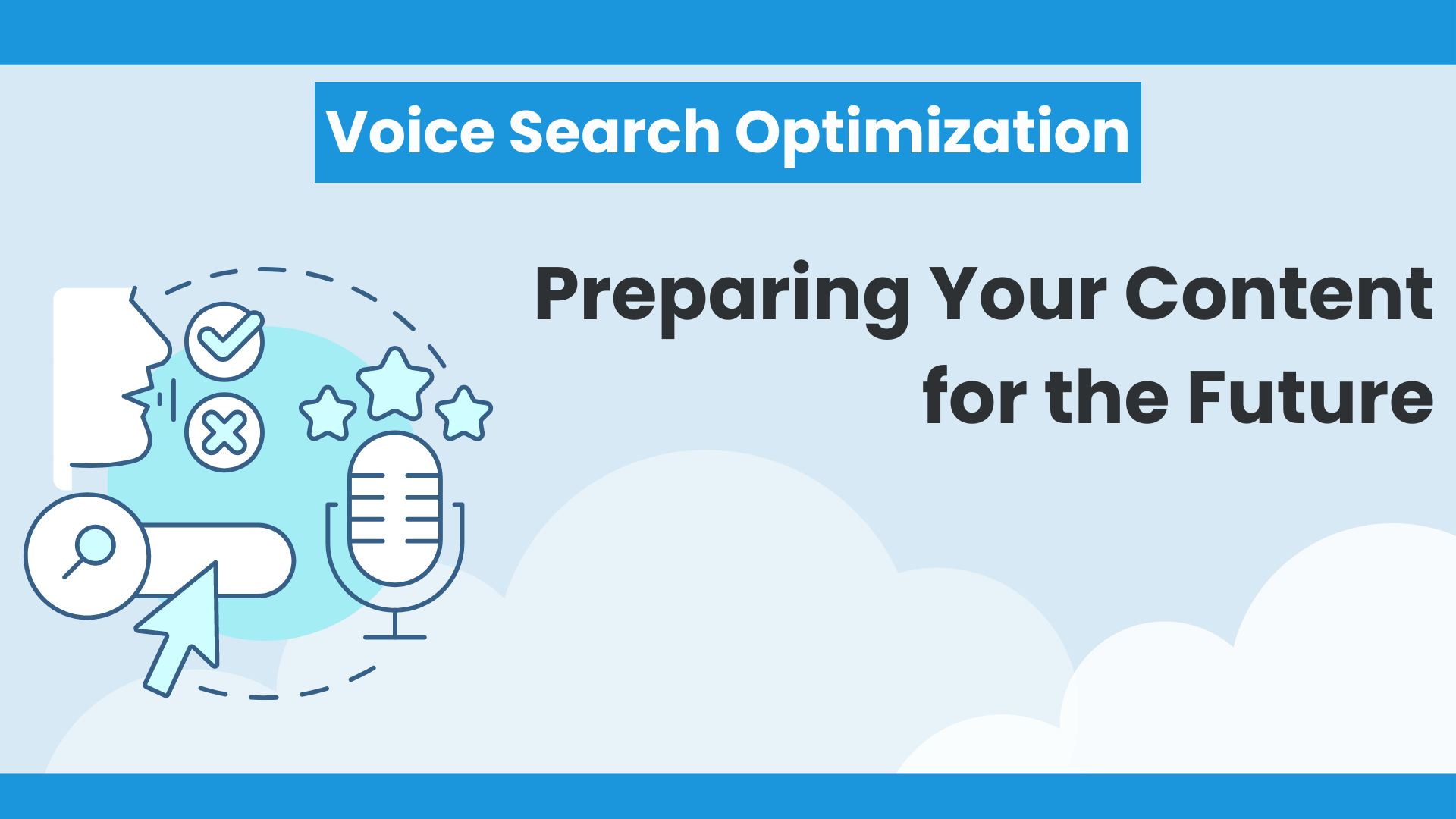 Voice Search Optimization

Preparing Your Content for the Future